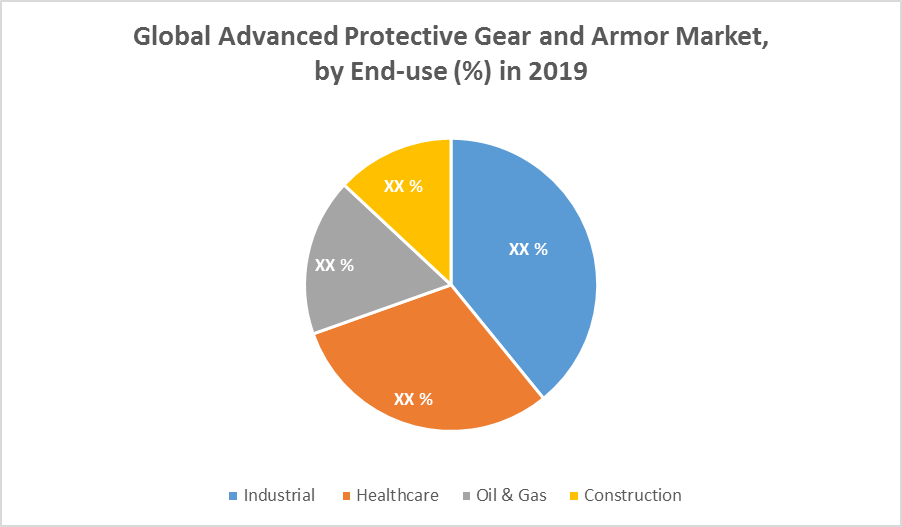 Global Advanced Protective Gear and Armor Market, by End-use (%) in 2019

XX %

XX %

XX %

XX %

Industrial Healthcare Oil & Gas Construction